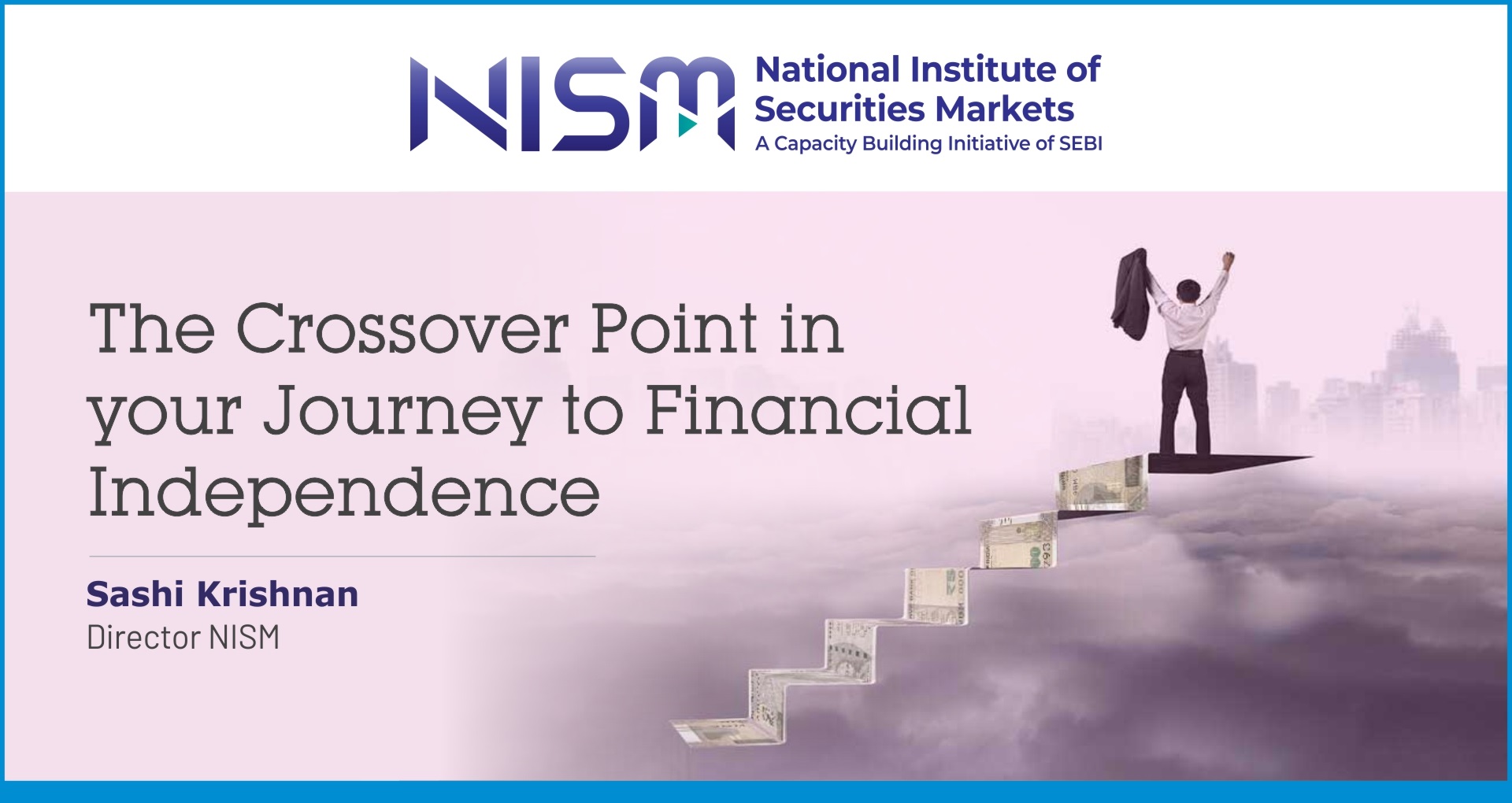 NISM National Institute of Securities Markets
A Capacity Building Initiative of SEBI

The Crossover Point in your Journey to Financial Independence

Sashi Krishnan
Director NISM